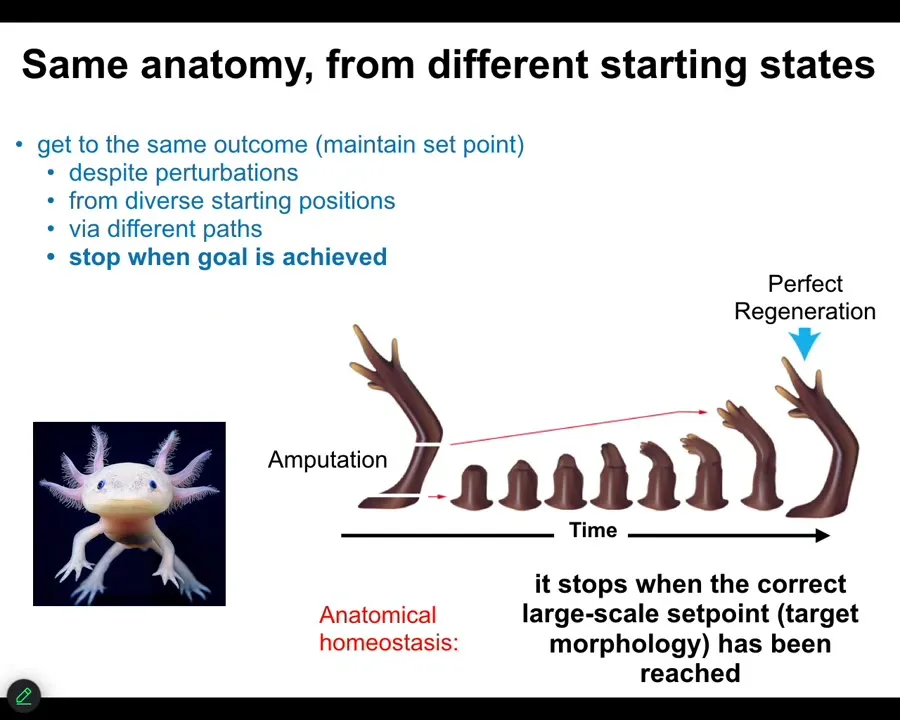 Same anatomy, from different starting states

• get to the same outcome (maintain set point)
• despite perturbations
• from diverse starting positions
• via different paths
• stop when goal is achieved

Perfect Regeneration

Amputation

Time

Anatomical homeostasis:

it stops when the correct large-scale setpoint (target morphology) has been reached